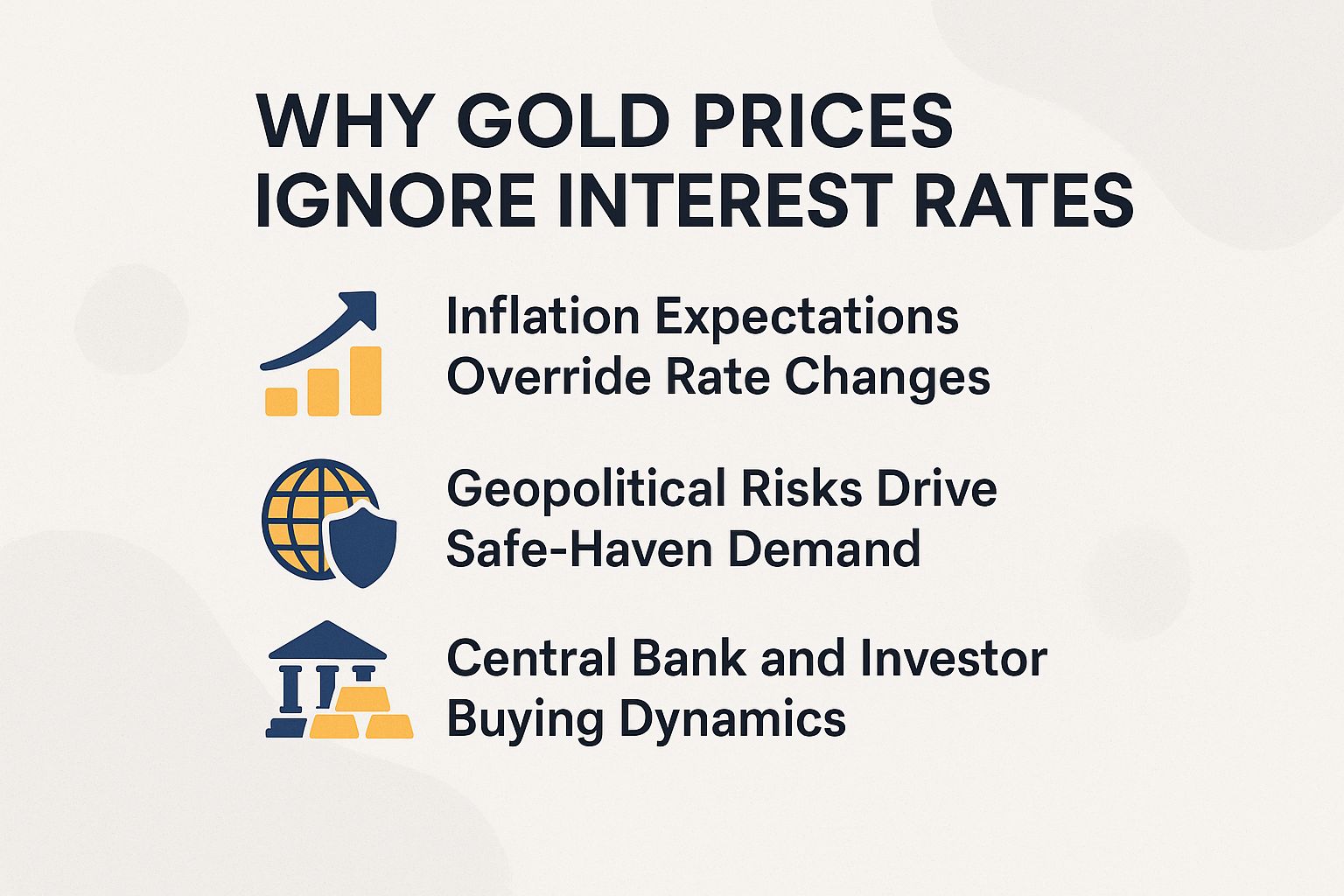 WHY GOLD PRICES IGNORE INTEREST RATES

Inflation Expectations Override Rate Changes

Geopolitical Risks Drive Safe-Haven Demand

Central Bank and Investor Buying Dynamics